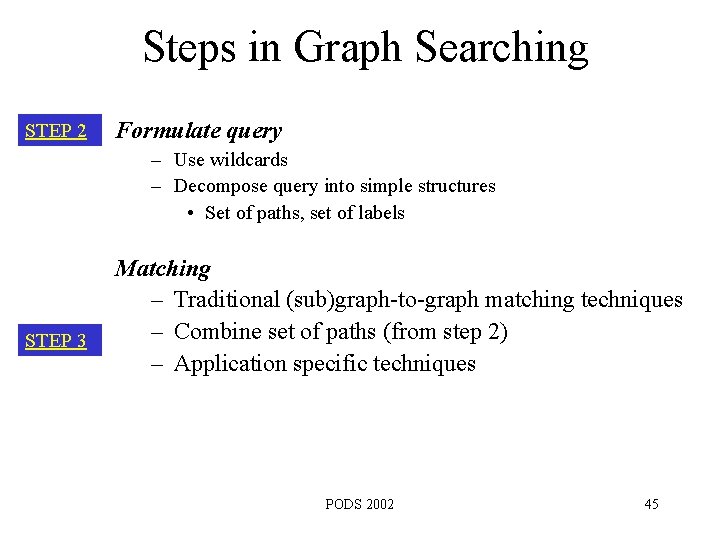 Steps in Graph Searching

STEP 2

Formulate query
– Use wildcards
– Decompose query into simple structures
• Set of paths, set of labels

Matching
– Traditional (sub)graph-to-graph matching techniques
– Combine set of paths (from step 2)
– Application specific techniques

STEP 3

PODS 2002

45